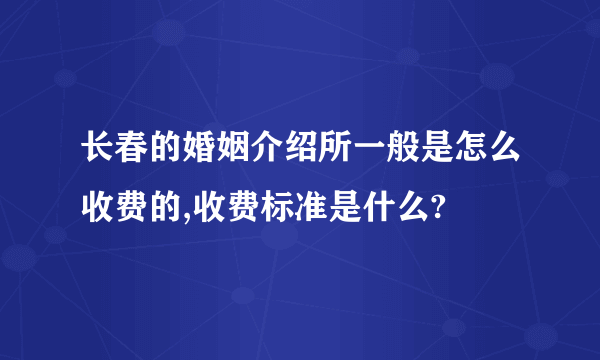 长春的婚姻介绍所一般是怎么收费的,收费标准是什么?